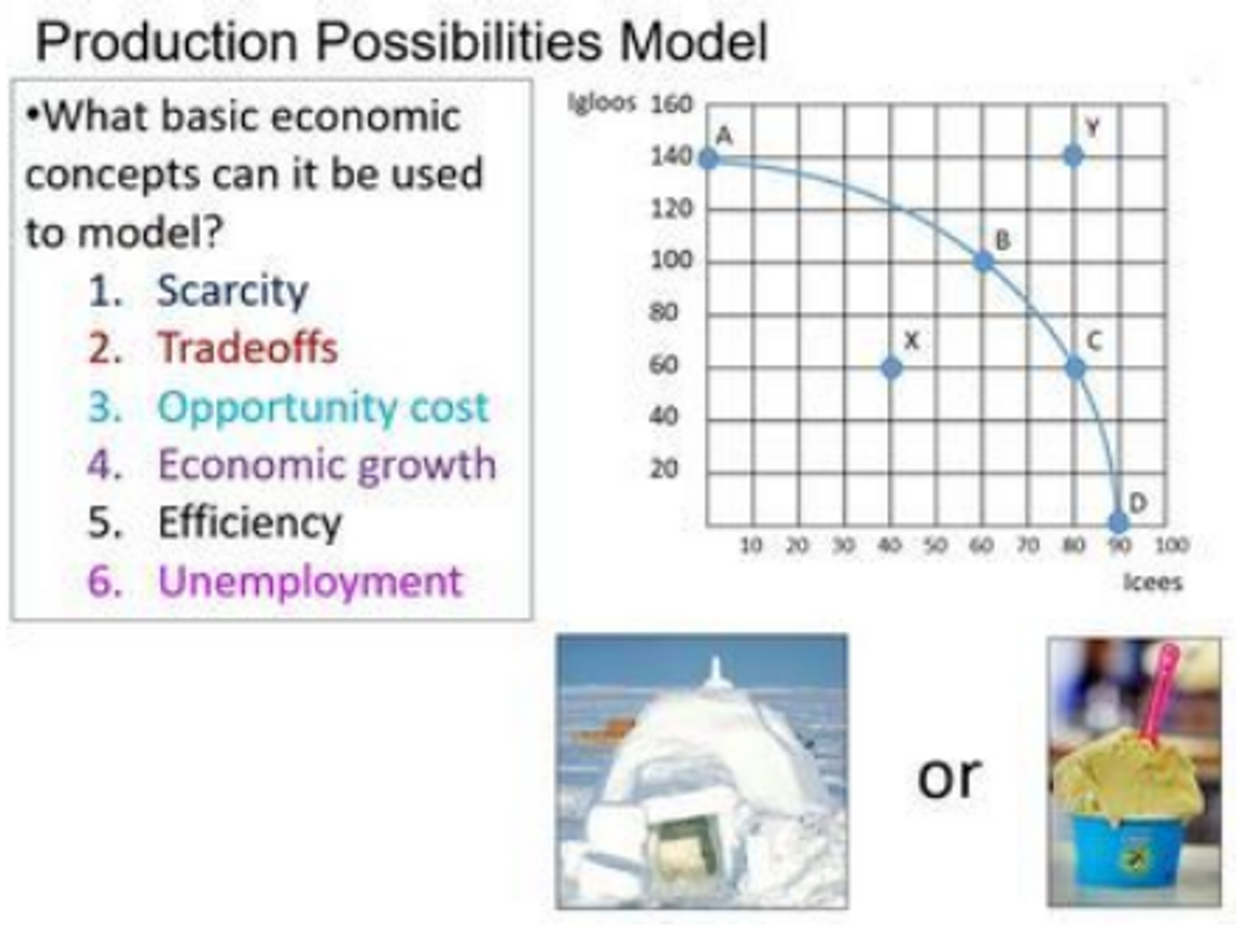 Production Possibilities Model

•What basic economic concepts can it be used to model?

1. Scarcity
2. Tradeoffs
3. Opportunity cost
4. Economic growth
5. Efficiency
6. Unemployment

Igloos 160
140
120
100
80
60
40
20

A
Y
B
X
C
D

10 20 30 40 50 60 70 80 90 100
Icees

or